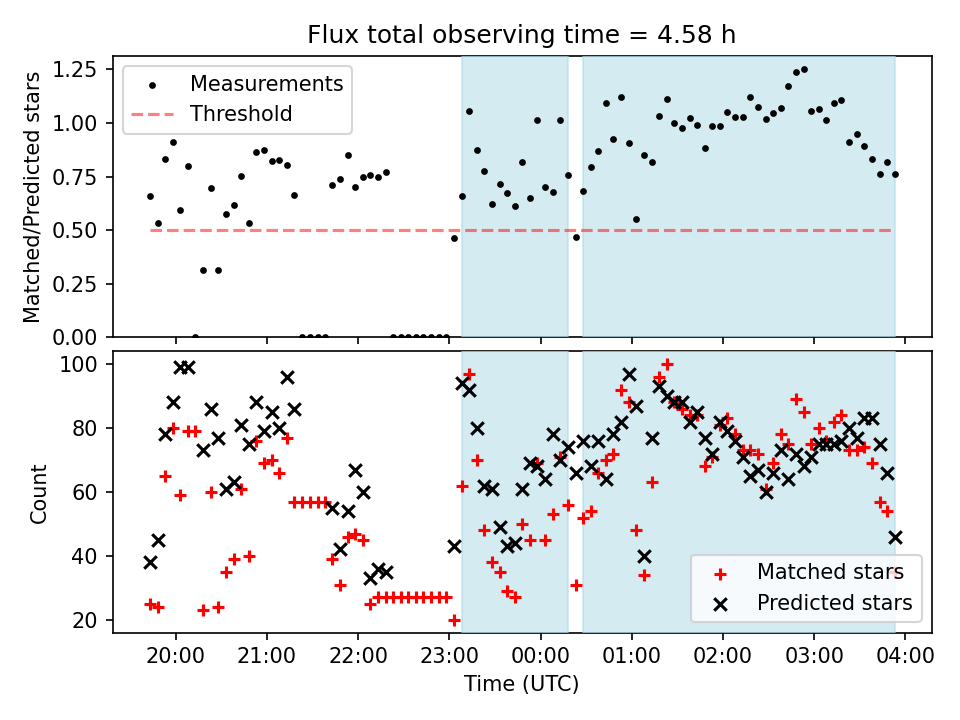 Flux total observing time = 4.58 h

Matched/Predicted stars

1.25
1.00
0.75
0.50
0.25
0.00

Measurements
Threshold

Count

100
80
60
40
20

Matched stars
Predicted stars

20:00 21:00 22:00 23:00 00:00 01:00 02:00 03:00 04:00

Time (UTC)